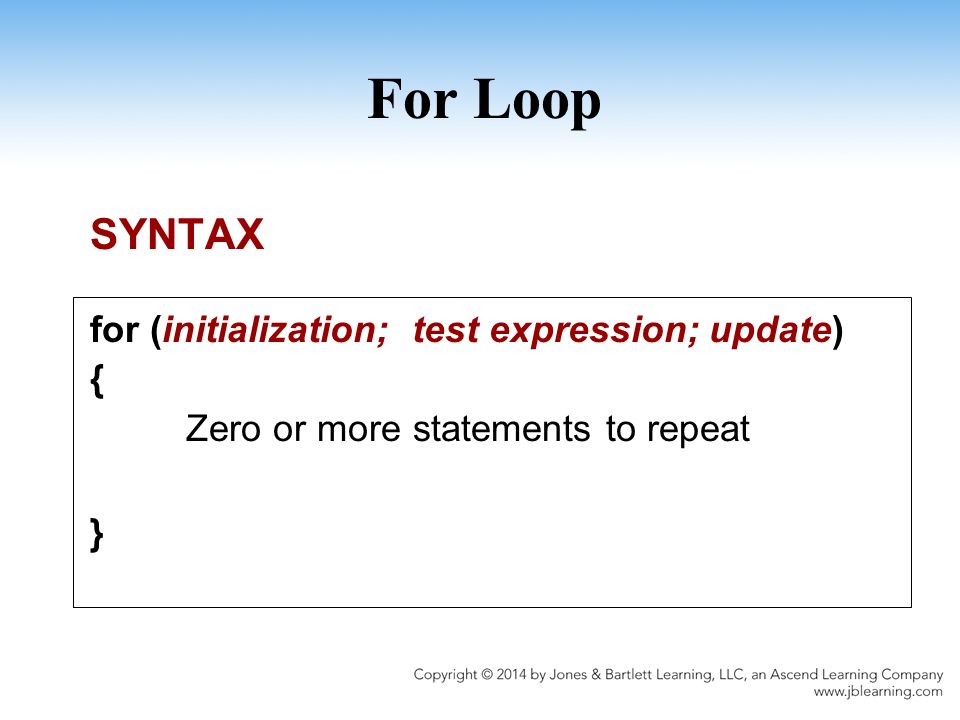 For Loop

SYNTAX

for (initialization; test expression; update)
{
Zero or more statements to repeat

}

Copyright © 2014 by Jones & Bartlett Learning, LLC, an Ascend Learning Company
www.jblearning.com